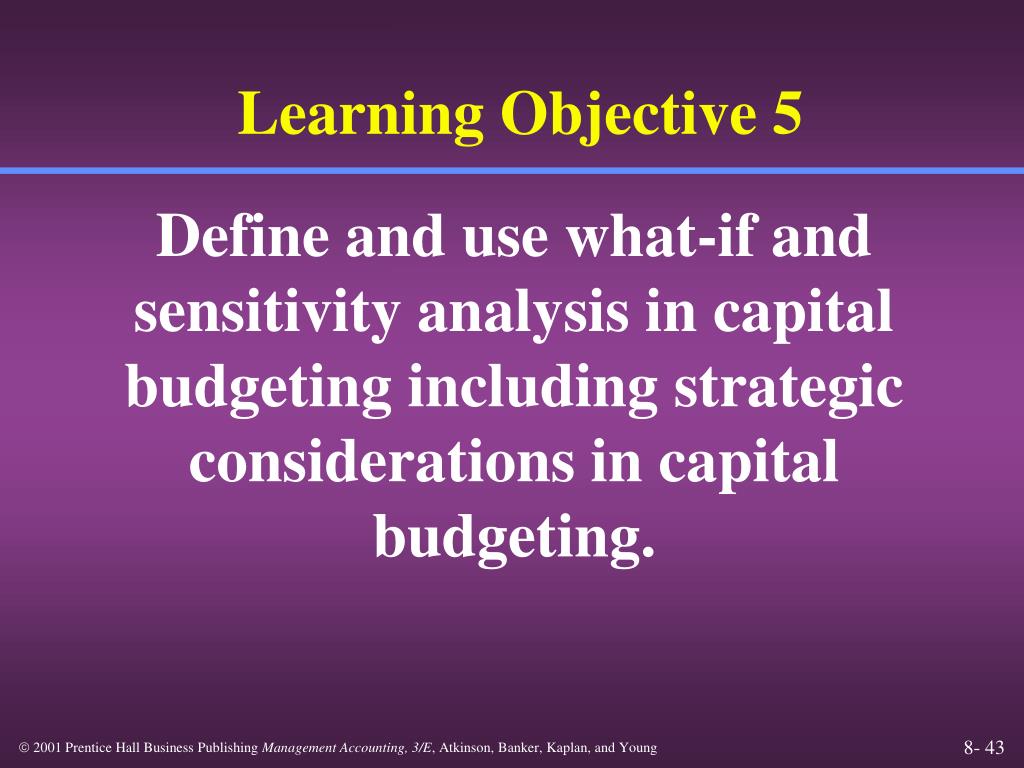 Learning Objective 5

Define and use what-if and sensitivity analysis in capital budgeting including strategic considerations in capital budgeting.

© 2001 Prentice Hall Business Publishing Management Accounting, 3/E, Atkinson, Banker, Kaplan, and Young

8- 43